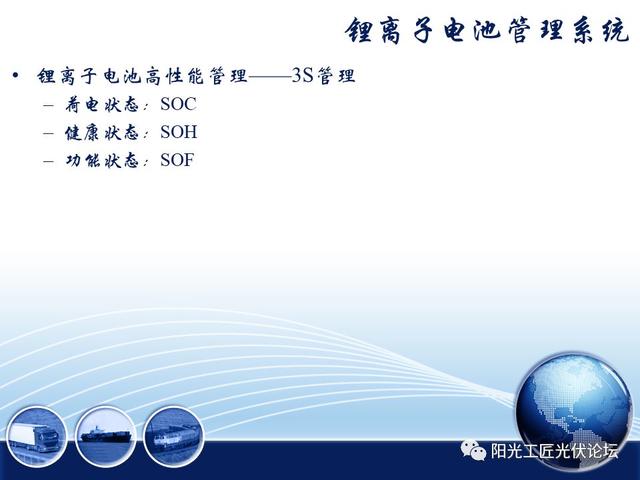 锂离子电池管理系统

• 锂离子电池高性能管理——3S管理
– 荷电状态：SOC
– 健康状态：SOH
– 功能状态：SOF

阳光工匠光伏论坛